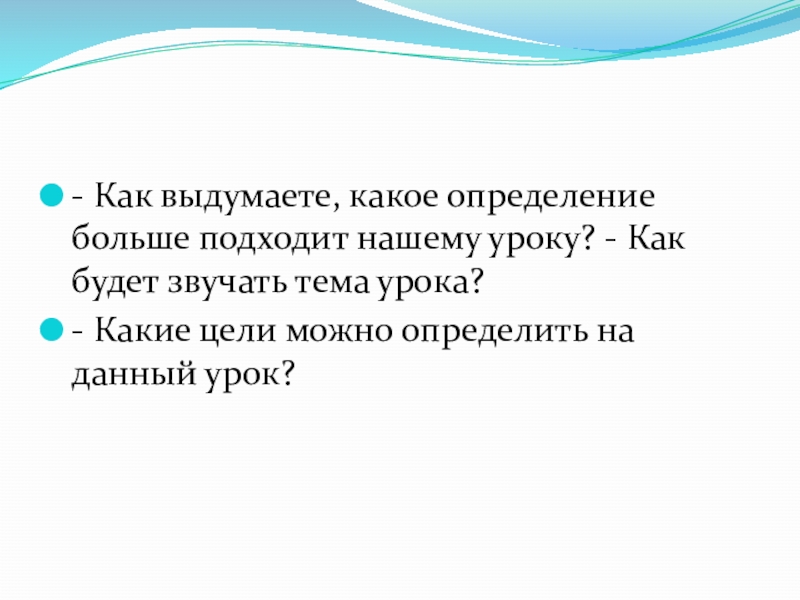 - Как выдумаете, какое определение больше подходит нашему уроку? - Как будет звучать тема урока?

- Какие цели можно определить на данный урок?